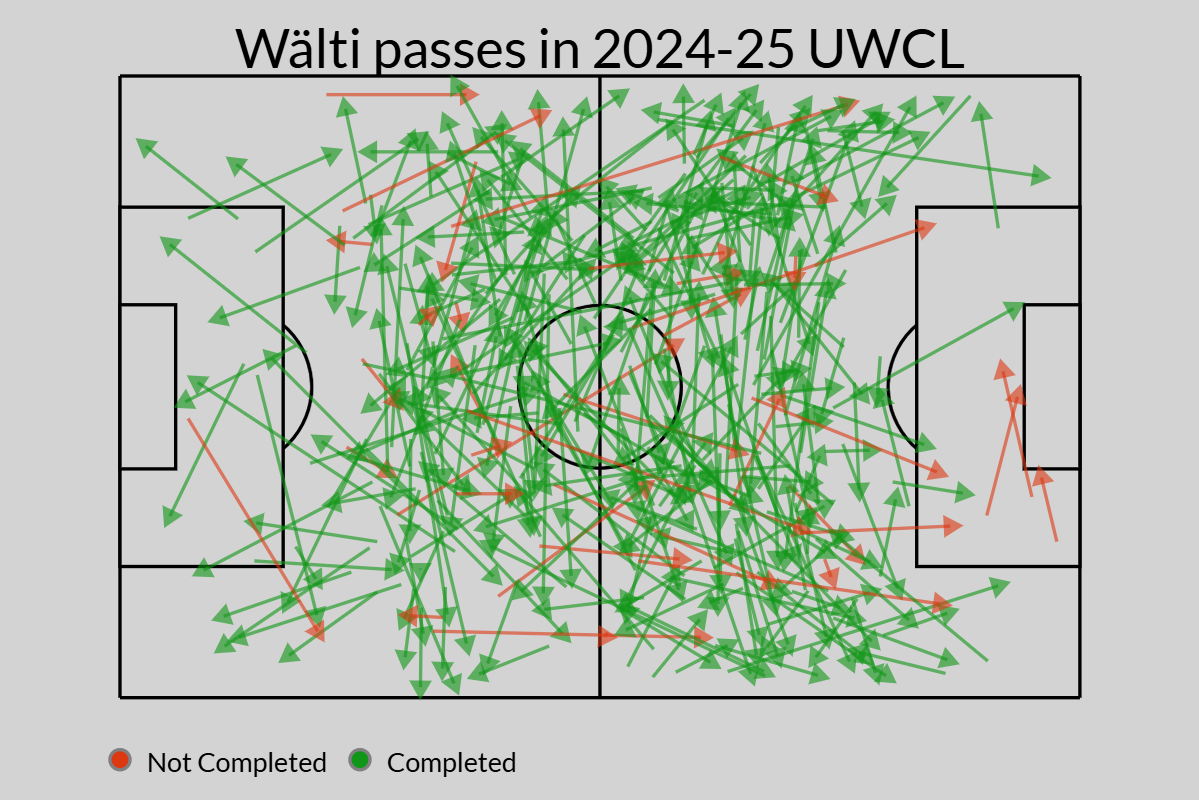 Wälti passes in 2024-25 UWCL

Not Completed Completed